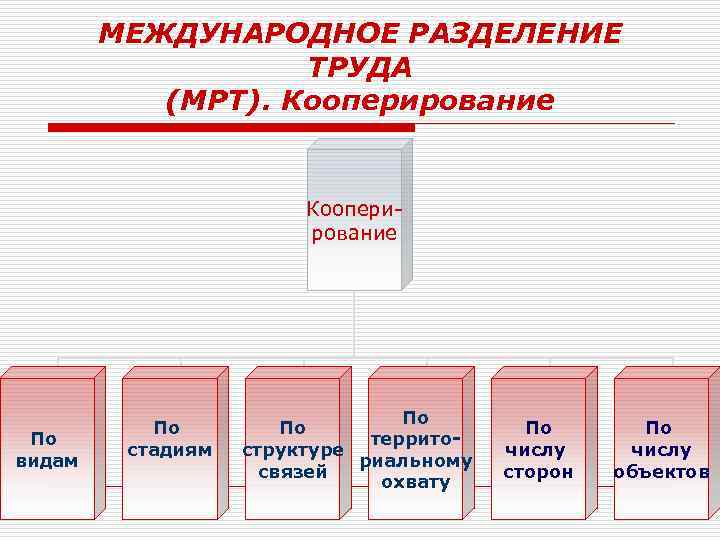 МЕЖДУНАРОДНОЕ РАЗДЕЛЕНИЕ ТРУДА (МРТ). Кооперирование

Кооперирование

По видам

По стадиям

По структуре связей

По территориальному охвату

По числу сторон

По числу объектов